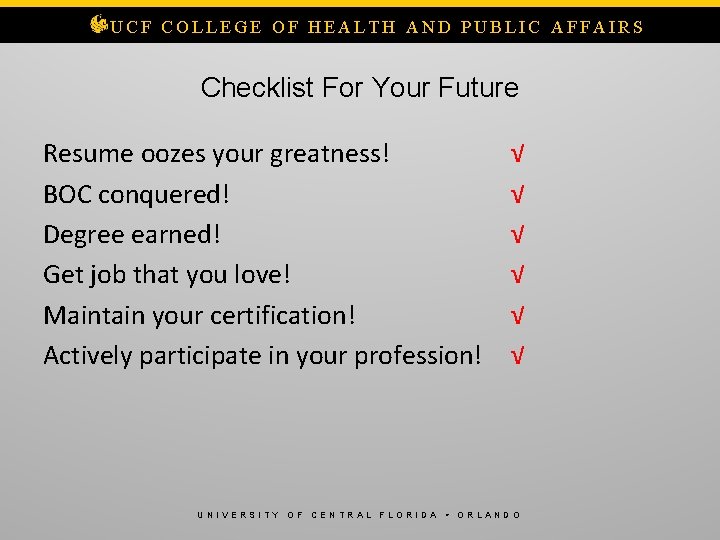 UCF COLLEGE OF HEALTH AND PUBLIC AFFAIRS

Checklist For Your Future

Resume oozes your greatness! √
BOC conquered! √
Degree earned! √
Get job that you love! √
Maintain your certification! √
Actively participate in your profession! √

UNIVERSITY OF CENTRAL FLORIDA - ORLANDO